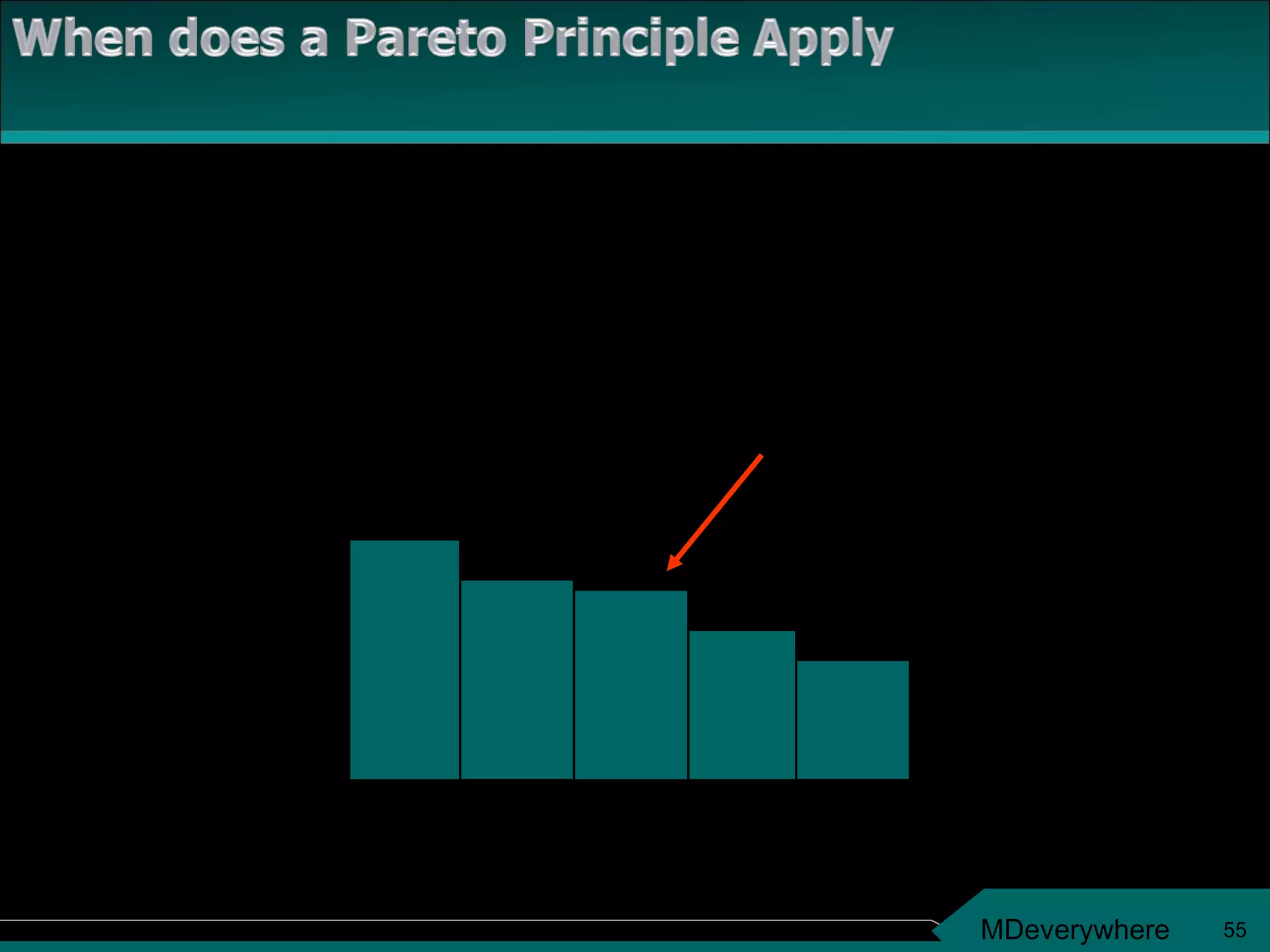 When does a Pareto Principle Apply

MDeverywhere 55